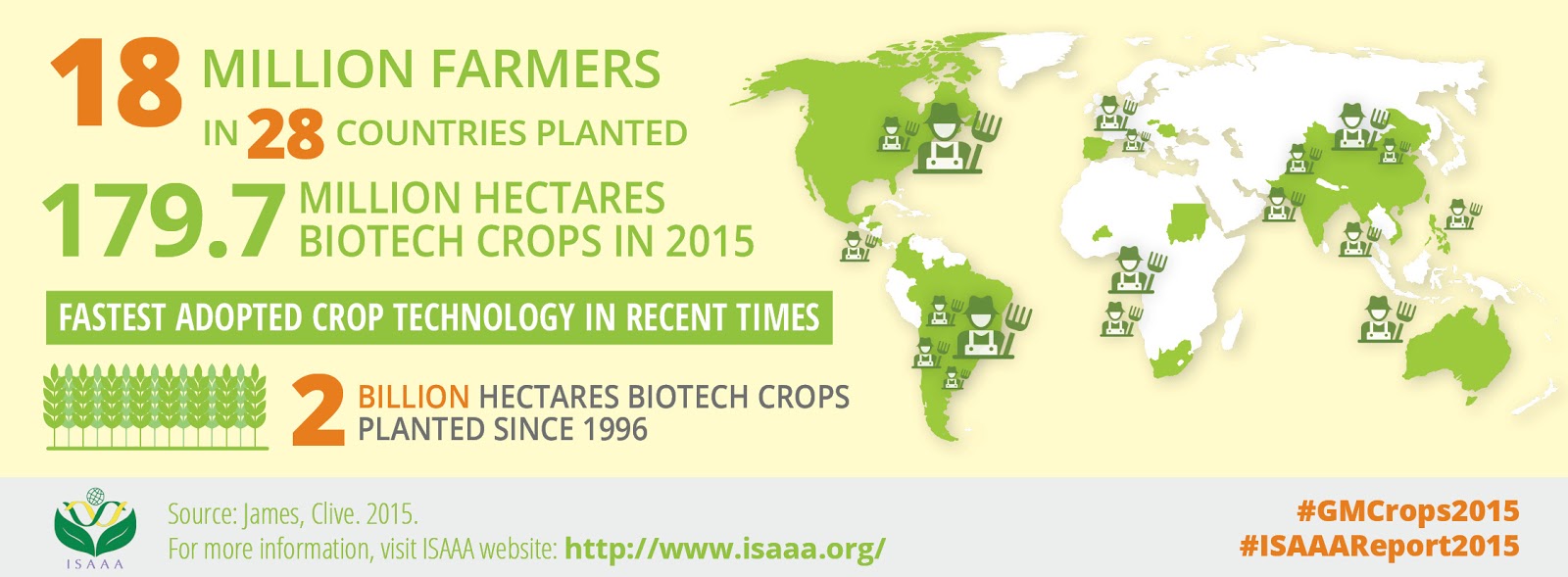 18 MILLION FARMERS IN 28 COUNTRIES PLANTED

179.7 MILLION HECTARES BIOTECH CROPS IN 2015

FASTEST ADOPTED CROP TECHNOLOGY IN RECENT TIMES

2 BILLION HECTARES BIOTECH CROPS PLANTED SINCE 1996

ISAAA

Source: James, Clive. 2015.
For more information, visit ISAAA website: http://www.isaaa.org/

#GMCrops2015
#ISAAAReport2015